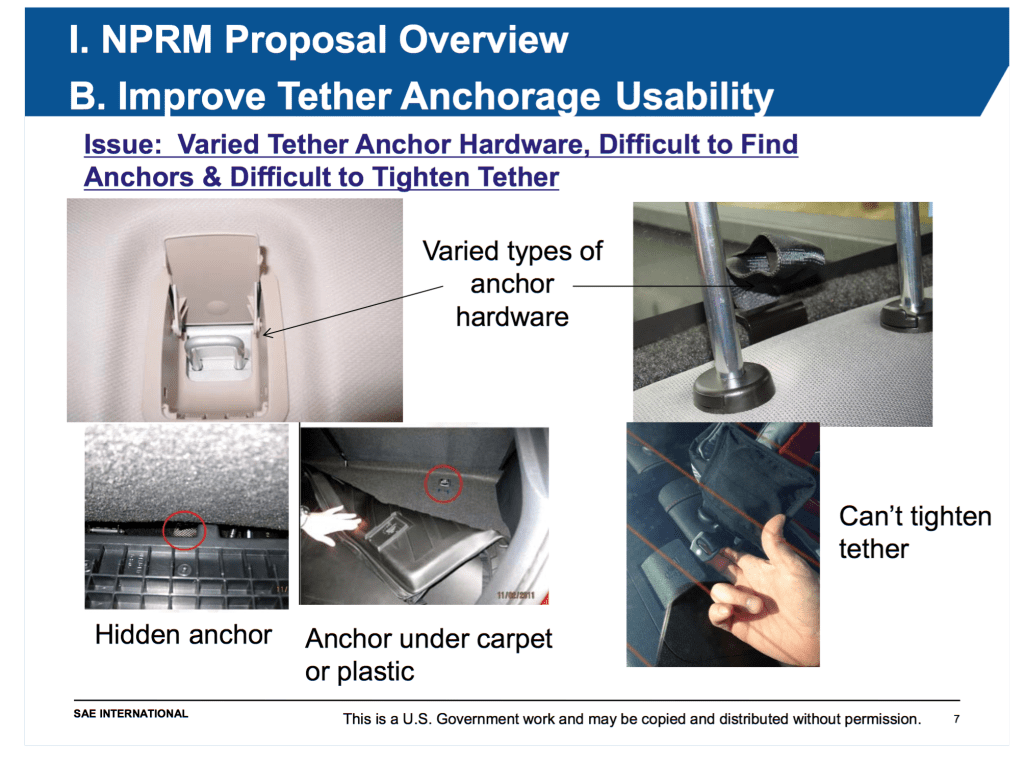 I. NPRM Proposal Overview
B. Improve Tether Anchorage Usability

Issue: Varied Tether Anchor Hardware, Difficult to Find Anchors & Difficult to Tighten Tether

Varied types of anchor hardware

11/02/2011

Hidden anchor

Anchor under carpet or plastic

Can't tighten tether

SAE INTERNATIONAL

This is a U.S. Government work and may be copied and distributed without permission.

7